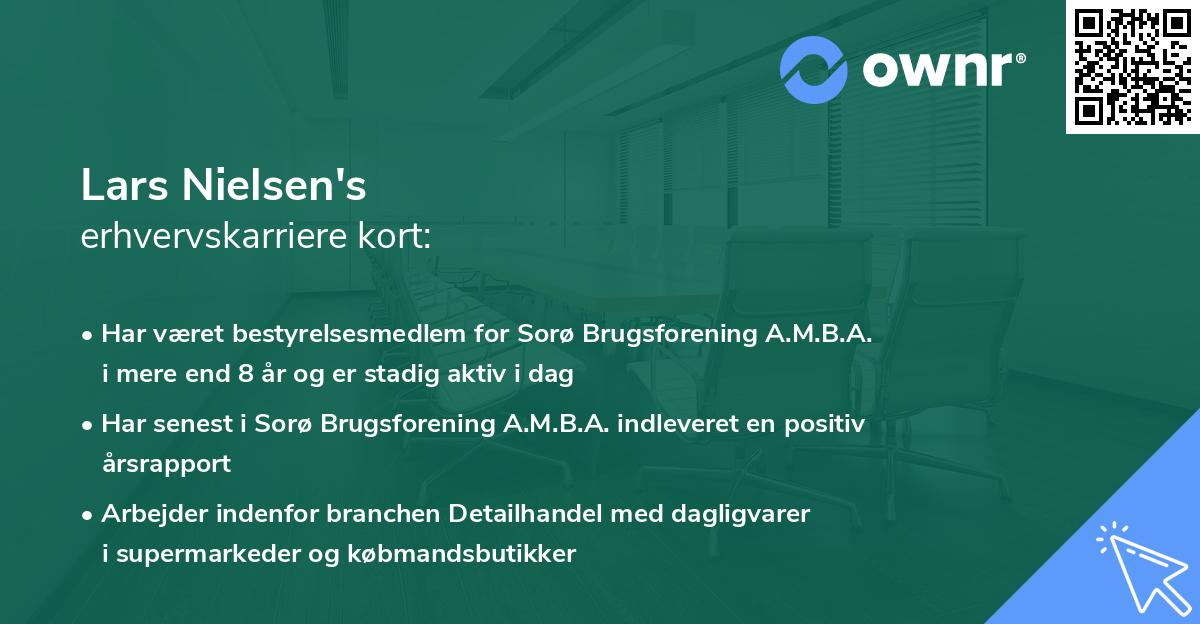 ownr®

Lars Nielsen's
erhvervskarriere kort:

• Har været bestyrelsesmedlem for Sorø Brugsforening A.M.B.A. i mere end 8 år og er stadig aktiv i dag

• Har senest i Sorø Brugsforening A.M.B.A. indleveret en positiv årsrapport

• Arbejder indenfor branchen Detailhandel med dagligvarer i supermarkeder og købmandsbutikker